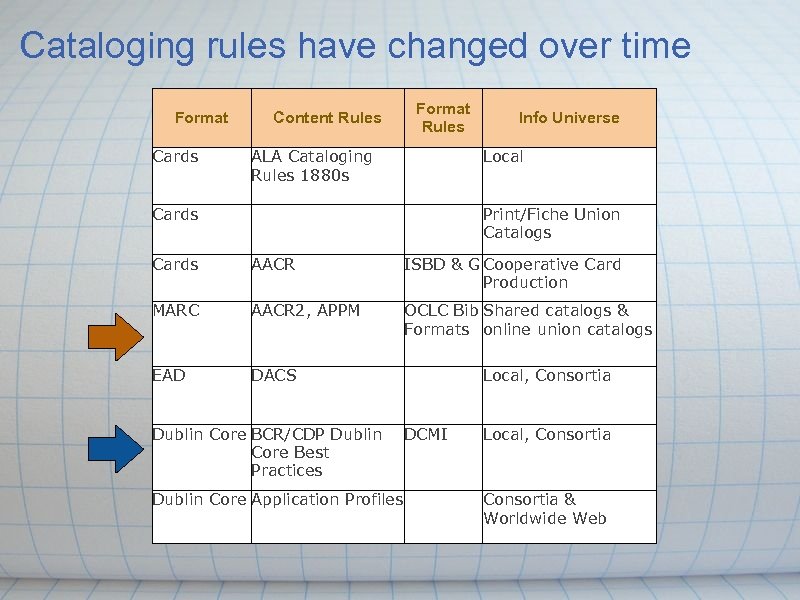 Cataloging rules have changed over time

| Format | Content Rules | Format Rules | Info Universe |
|---|---|---|---|
| Cards | ALA Cataloging Rules 1880s | | Local |
| Cards | | | Print/Fiche Union Catalogs |
| Cards | AACR | ISBD & G | Cooperative Card Production |
| MARC | AACR2, APPM | OCLC Bib Formats | Shared catalogs & online union catalogs |
| EAD | DACS | | Local, Consortia |
| Dublin Core | BCR/CDP Dublin Core Best Practices | DCMI | Local, Consortia |
| Dublin Core | Application Profiles | | Consortia & Worldwide Web |